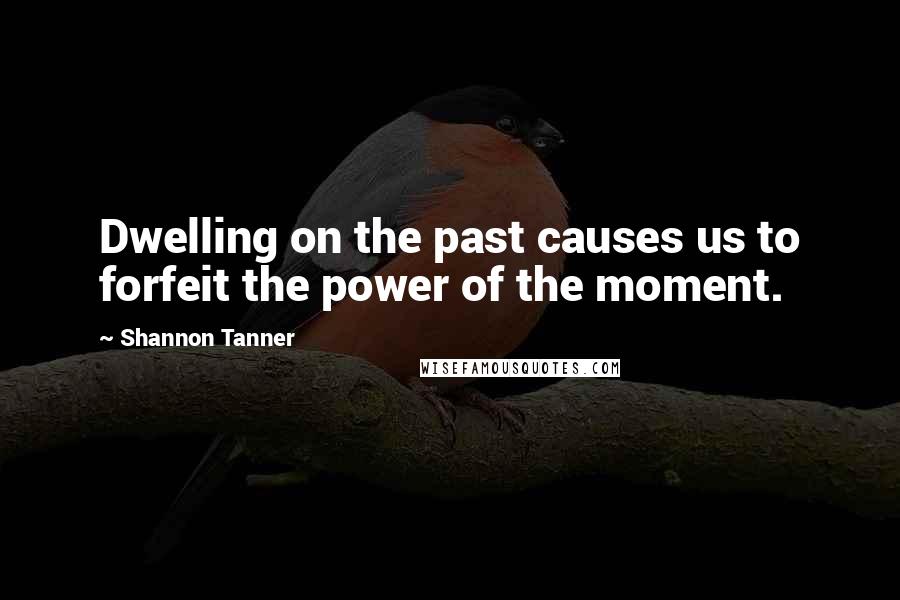 Dwelling on the past causes us to forfeit the power of the moment.

~ Shannon Tanner

WISEFAMOUSQUOTES.COM